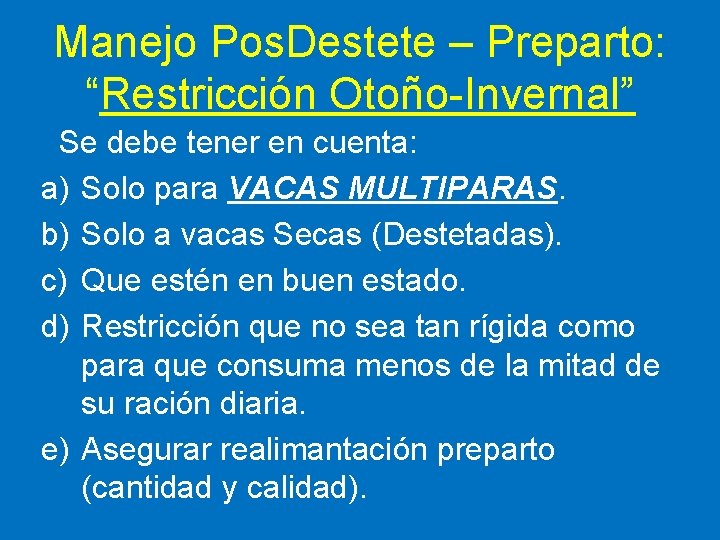 Manejo PosDestete – Preparto: “Restricción Otoño-Invernal”

Se debe tener en cuenta:

a) Solo para VACAS MULTIPARAS.

b) Solo a vacas Secas (Destetadas).

c) Que estén en buen estado.

d) Restricción que no sea tan rígida como para que consuma menos de la mitad de su ración diaria.

e) Asegurar realimantación preparto (cantidad y calidad).